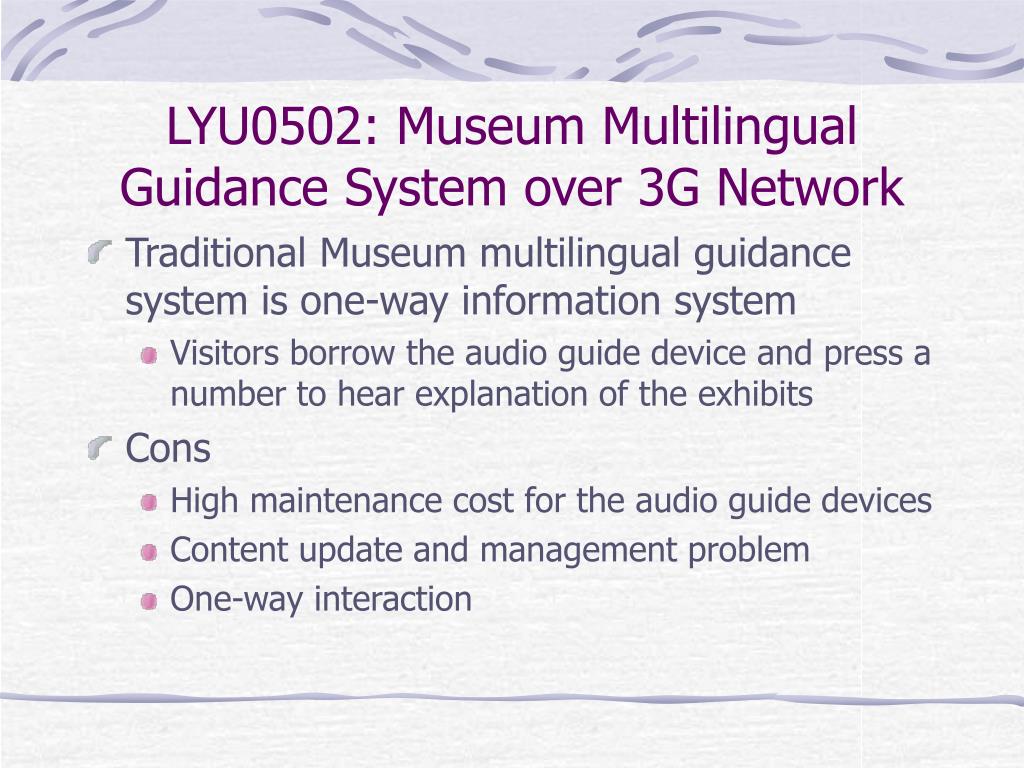 LYU0502: Museum Multilingual Guidance System over 3G Network

Traditional Museum multilingual guidance system is one-way information system

Visitors borrow the audio guide device and press a number to hear explanation of the exhibits

Cons

High maintenance cost for the audio guide devices

Content update and management problem

One-way interaction